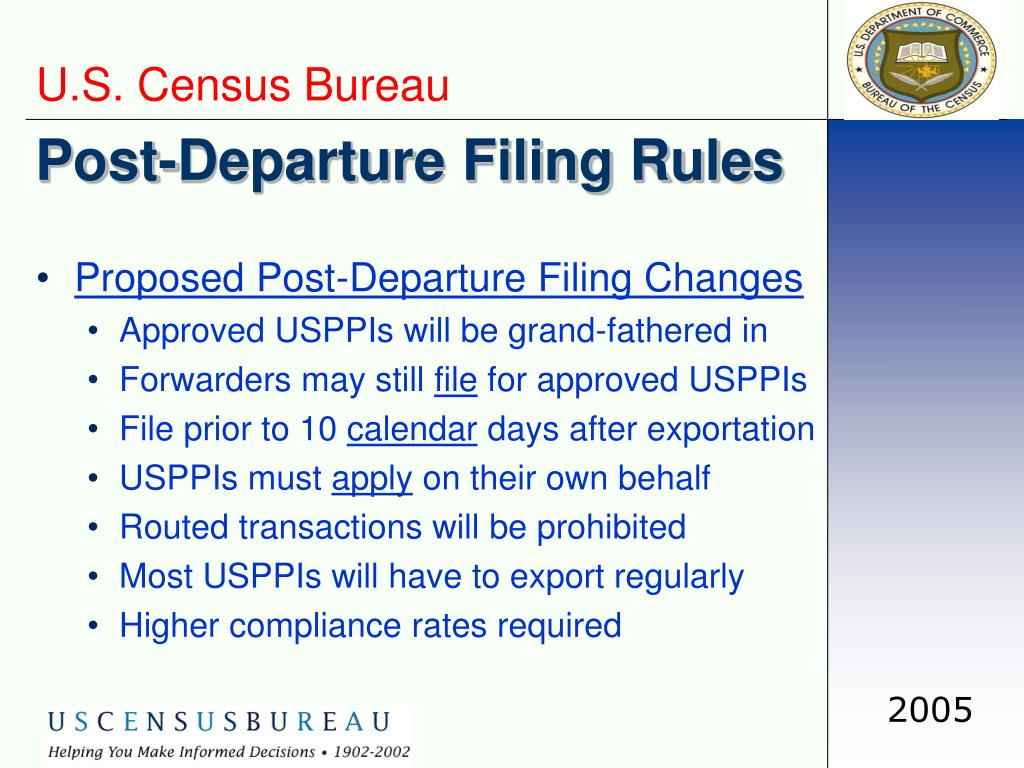 U.S. Census Bureau

U.S. DEPARTMENT OF COMMERCE BUREAU OF THE CENSUS

Post-Departure Filing Rules

• Proposed Post-Departure Filing Changes
  • Approved USPPIs will be grand-fathered in
  • Forwarders may still file for approved USPPIs
  • File prior to 10 calendar days after exportation
  • USPPIs must apply on their own behalf
  • Routed transactions will be prohibited
  • Most USPPIs will have to export regularly
  • Higher compliance rates required

USCENSUSBUREAU
Helping You Make Informed Decisions • 1902-2002

2005